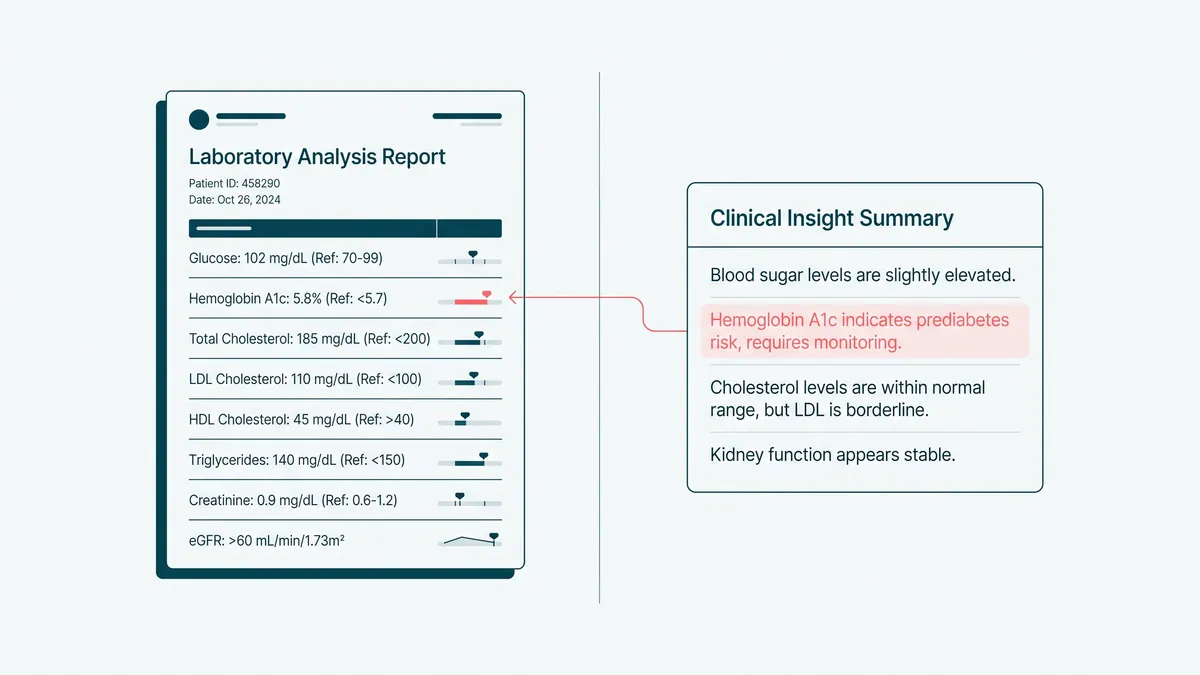 Laboratory Analysis Report
Patient ID: 458290
Date: Oct 26, 2024

Glucose: 102 mg/dL (Ref: 70-99)

Hemoglobin A1c: 5.8% (Ref: <5.7)

Total Cholesterol: 185 mg/dL (Ref: <200)

LDL Cholesterol: 110 mg/dL (Ref: <100)

HDL Cholesterol: 45 mg/dL (Ref: >40)

Triglycerides: 140 mg/dL (Ref: <150)

Creatinine: 0.9 mg/dL (Ref: 0.6-1.2)

eGFR: >60 mL/min/1.73m²

Clinical Insight Summary

Blood sugar levels are slightly elevated.

Hemoglobin A1c indicates prediabetes risk, requires monitoring.

Cholesterol levels are within normal range, but LDL is borderline.

Kidney function appears stable.